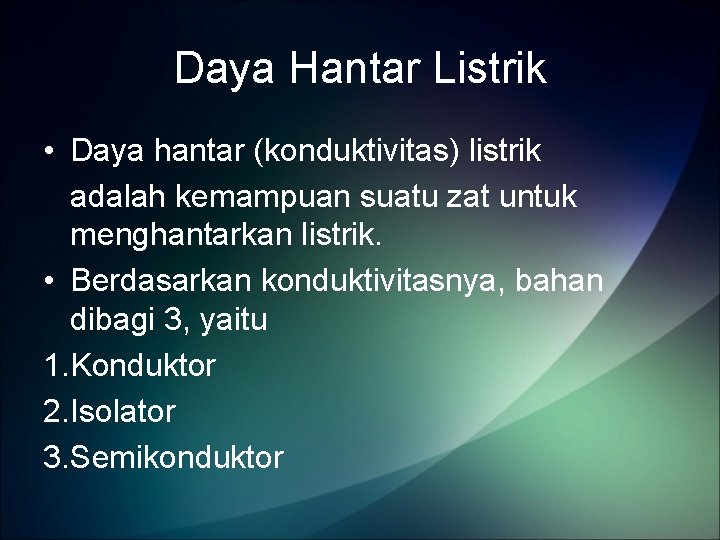 Daya Hantar Listrik

• Daya hantar (konduktivitas) listrik adalah kemampuan suatu zat untuk menghantarkan listrik.

• Berdasarkan konduktivitasnya, bahan dibagi 3, yaitu

1.Konduktor

2.Isolator

3.Semikonduktor